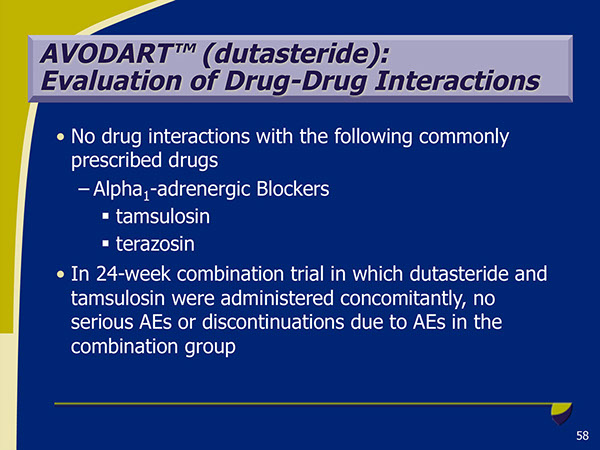 AVODART™ (dutasteride):
Evaluation of Drug-Drug Interactions

• No drug interactions with the following commonly prescribed drugs
– Alpha$_1$-adrenergic Blockers
▪ tamsulosin
▪ terazosin
• In 24-week combination trial in which dutasteride and tamsulosin were administered concomitantly, no serious AEs or discontinuations due to AEs in the combination group

58